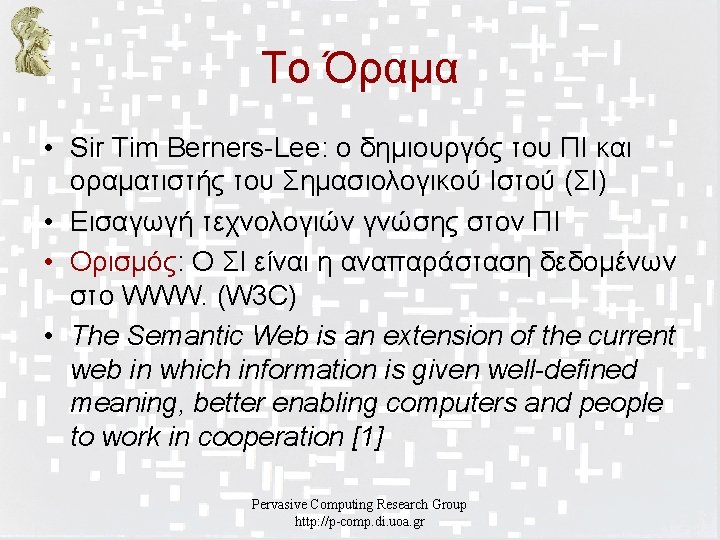 Το Όραμα

• Sir Tim Berners-Lee: ο δημιουργός του ΠΙ και οραματιστής του Σημασιολογικού Ιστού (ΣΙ)
• Εισαγωγή τεχνολογιών γνώσης στον ΠΙ
• Ορισμός: Ο ΣΙ είναι η αναπαράσταση δεδομένων στο WWW. (W3C)
• The Semantic Web is an extension of the current web in which information is given well-defined meaning, better enabling computers and people to work in cooperation [1]

Pervasive Computing Research Group
http://p-comp.di.uoa.gr